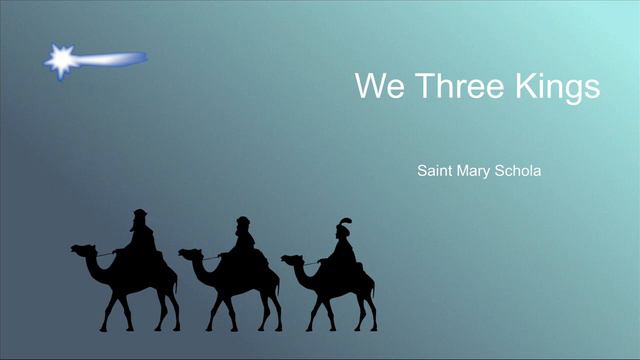 We Three Kings

Saint Mary Schola